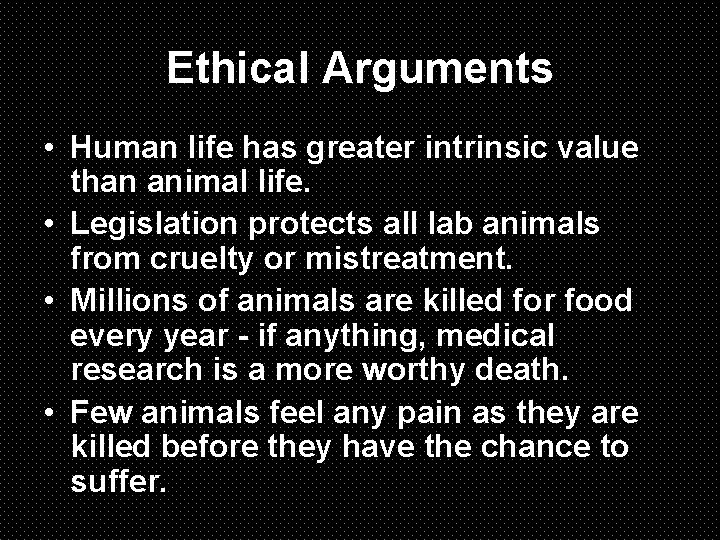 Ethical Arguments

• Human life has greater intrinsic value than animal life.
• Legislation protects all lab animals from cruelty or mistreatment.
• Millions of animals are killed for food every year - if anything, medical research is a more worthy death.
• Few animals feel any pain as they are killed before they have the chance to suffer.